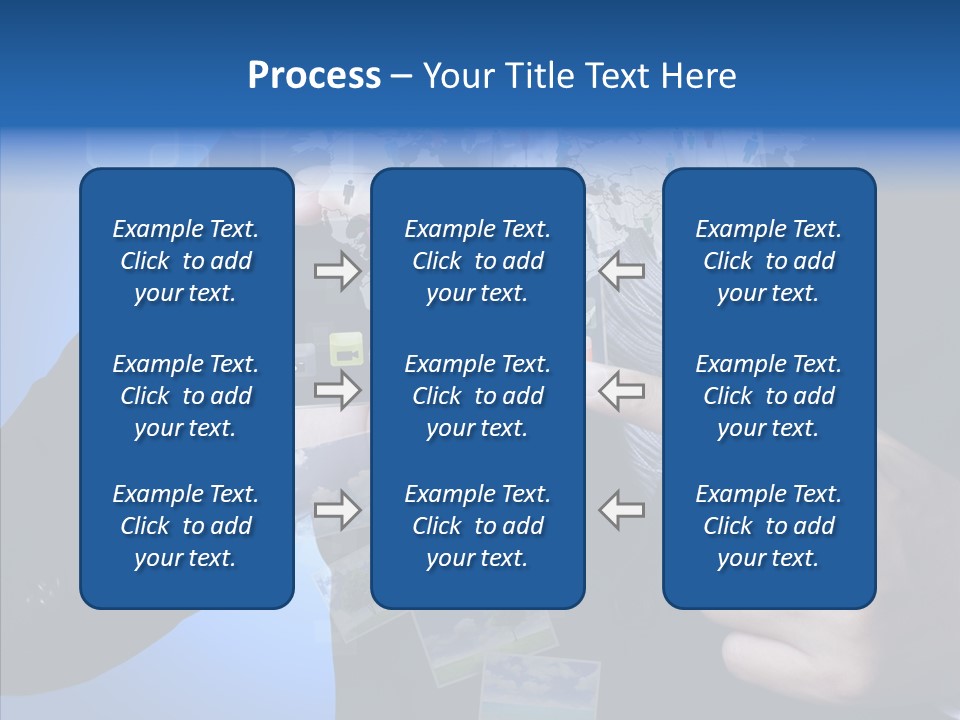 Process – Your Title Text Here

Example Text. Click to add your text.

Example Text. Click to add your text.

Example Text. Click to add your text.

Example Text. Click to add your text.

Example Text. Click to add your text.

Example Text. Click to add your text.

Example Text. Click to add your text.

Example Text. Click to add your text.

Example Text. Click to add your text.